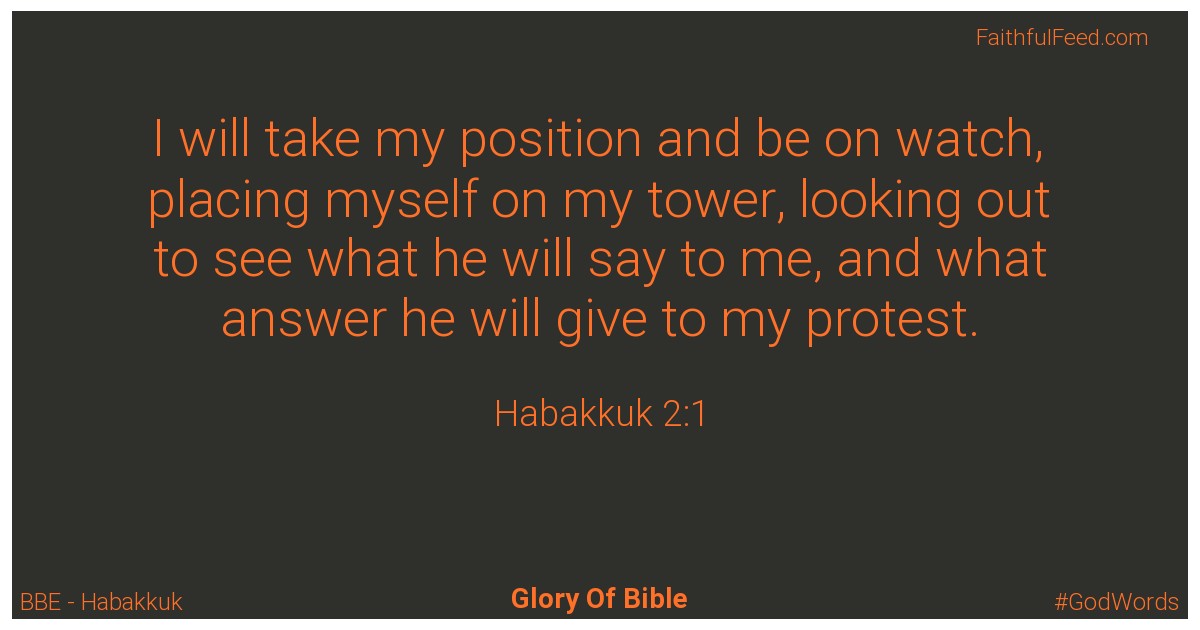 FaithfulFeed.com

I will take my position and be on watch, placing myself on my tower, looking out to see what he will say to me, and what answer he will give to my protest.

Habakkuk 2:1

BBE - Habakkuk

Glory Of Bible

#GodWords